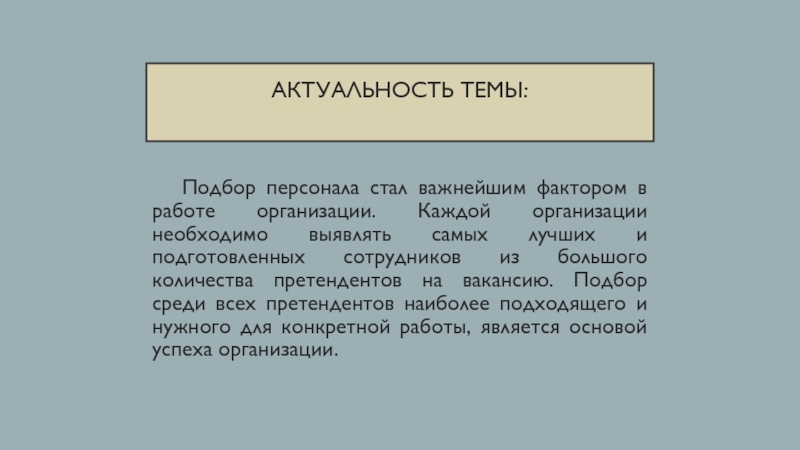 АКТУАЛЬНОСТЬ ТЕМЫ:

Подбор персонала стал важнейшим фактором в работе организации. Каждой организации необходимо выявлять самых лучших и подготовленных сотрудников из большого количества претендентов на вакансию. Подбор среди всех претендентов наиболее подходящего и нужного для конкретной работы, является основой успеха организации.